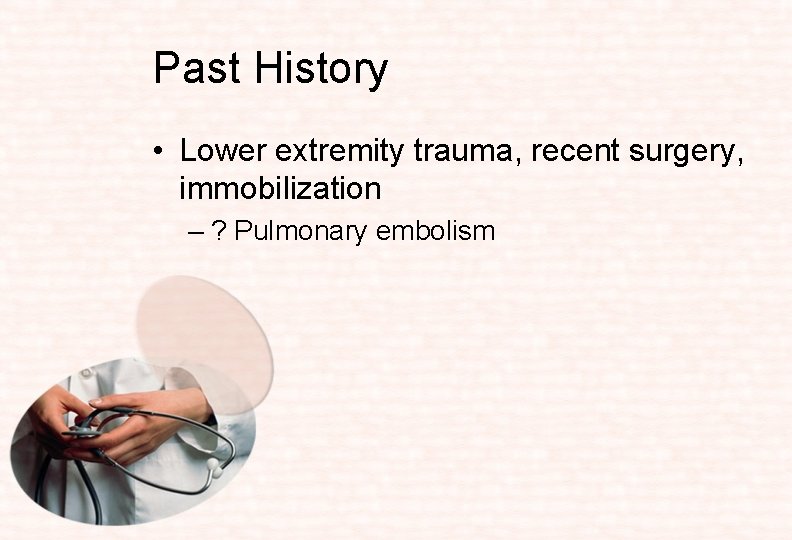 Past History

• Lower extremity trauma, recent surgery, immobilization

– ? Pulmonary embolism